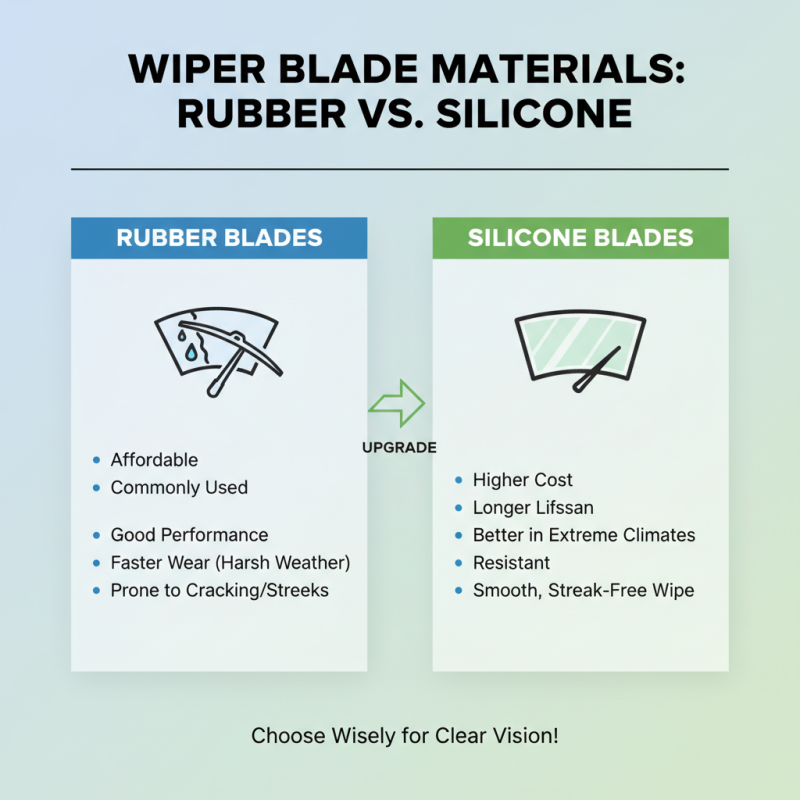 WIPER BLADE MATERIALS: RUBBER VS. SILICONE

RUBBER BLADES

- Affordable
- Commonly Used

- Good Performance
- Faster Wear (Harsh Weather)
- Prone to Cracking/Streeks

UPGRADE

SILICONE BLADES

- Higher Cost
- Longer Lifssan
- Better in Extreme Climates
- Resistant
- Smooth, Streak-Free Wipe

Choose Wisely for Clear Vision!